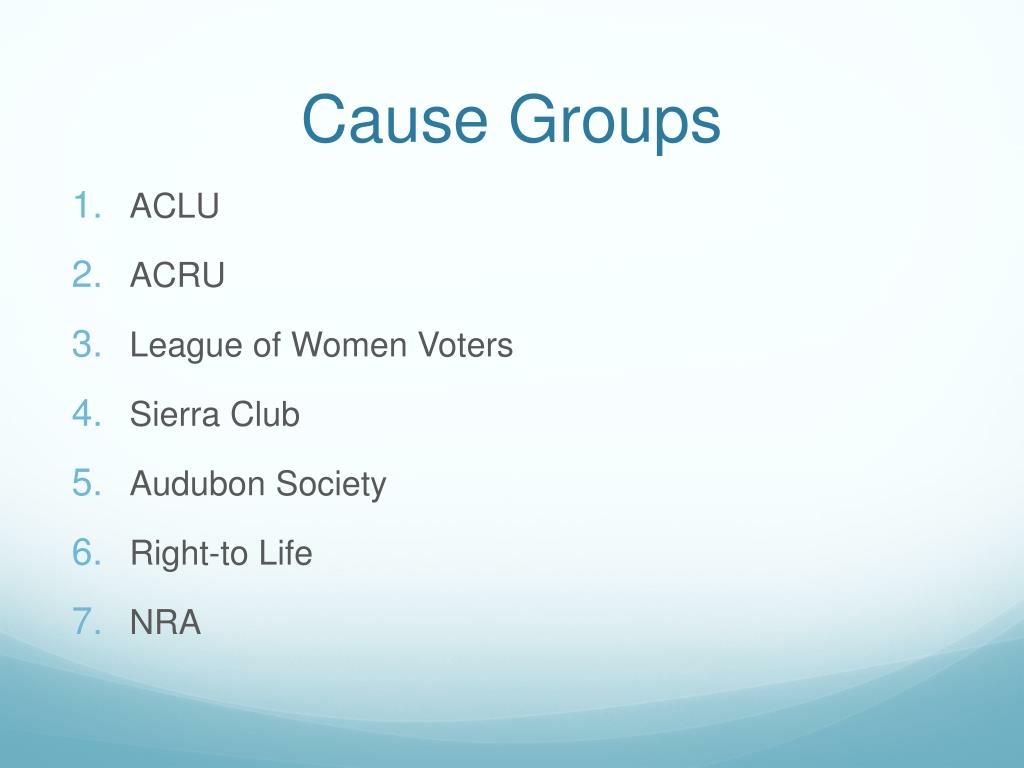 Cause Groups

1. ACLU
2. ACRU
3. League of Women Voters
4. Sierra Club
5. Audubon Society
6. Right-to Life
7. NRA